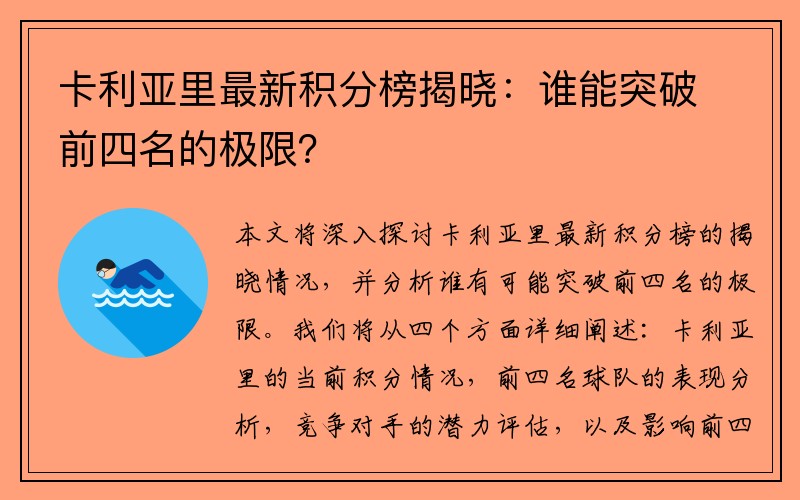 卡利亚里最新积分榜揭晓：谁能突破前四名的极限？

本文将深入探讨卡利亚里最新积分榜的揭晓情况，并分析谁有可能突破前四名的极限。我们将从四个方面详细阐述：卡利亚里的当前积分情况，前四名球队的表现分析，竞争对手的潜力评估，以及影响前四